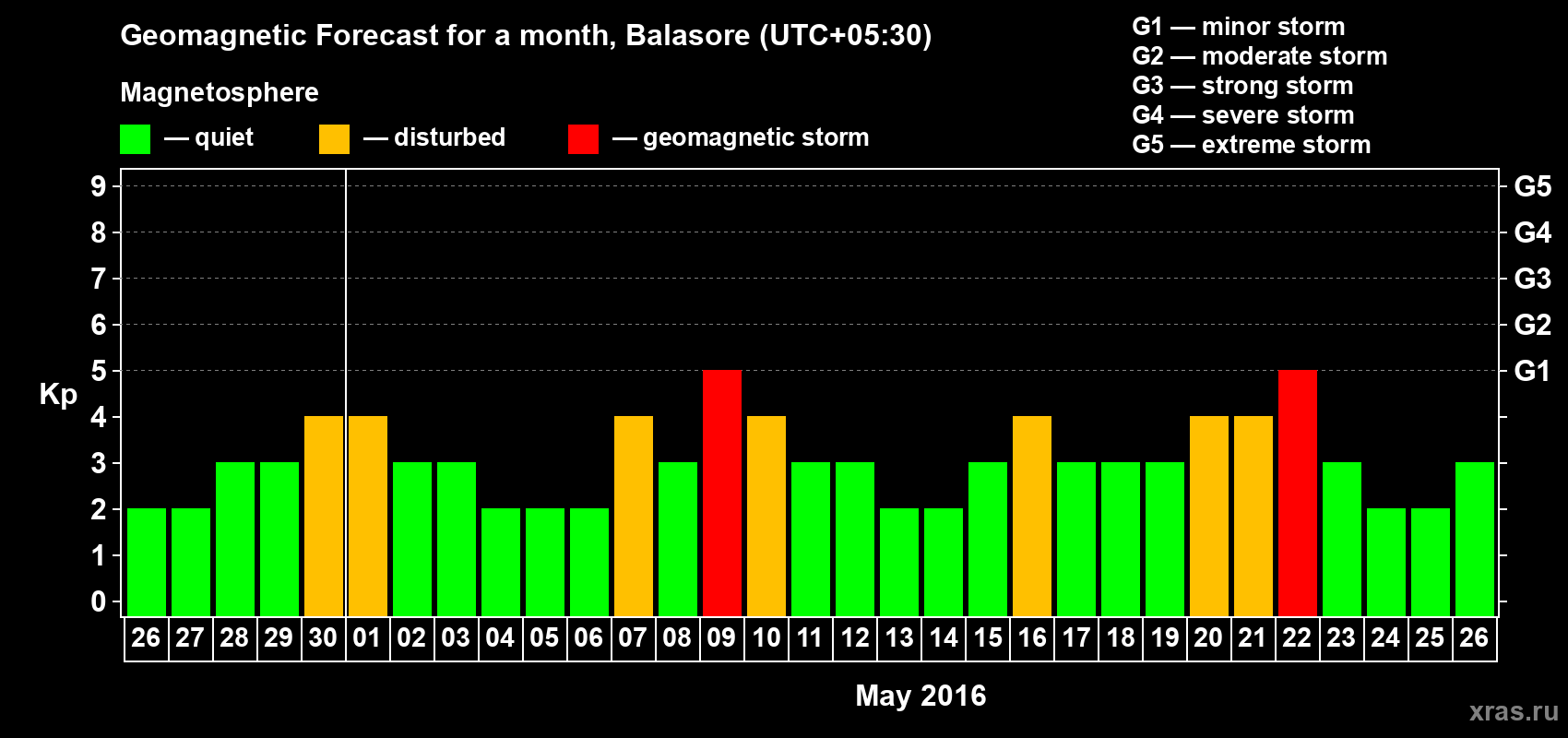 Geomagnetic Forecast for a month, Balasore (UTC+05:30)

Magnetosphere

— quiet — disturbed — geomagnetic storm

G1 — minor storm
G2 — moderate storm
G3 — strong storm
G4 — severe storm
G5 — extreme storm

Kp

9
8
7
6
5
4
3
2
1
0

G5
G4
G3
G2
G1

26 27 28 29 30 01 02 03 04 05 06 07 08 09 10 11 12 13 14 15 16 17 18 19 20 21 22 23 24 25 26

May 2016

xras.ru